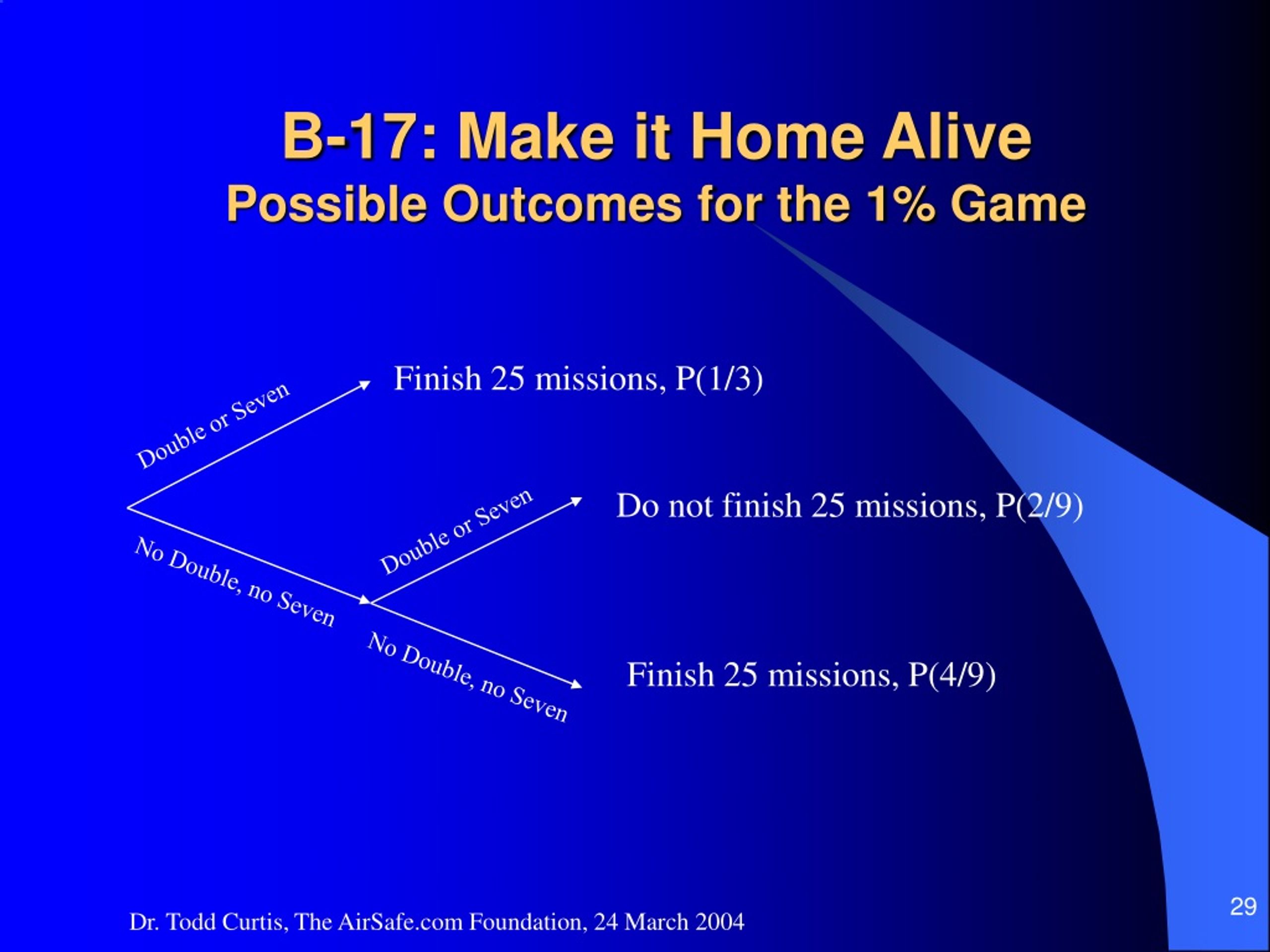 B-17: Make it Home Alive
Possible Outcomes for the 1% Game

Double or Seven

Finish 25 missions, P(1/3)

No Double, no Seven

Double or Seven

Do not finish 25 missions, P(2/9)

No Double, no Seven

Finish 25 missions, P(4/9)

Dr. Todd Curtis, The AirSafe.com Foundation, 24 March 2004

29